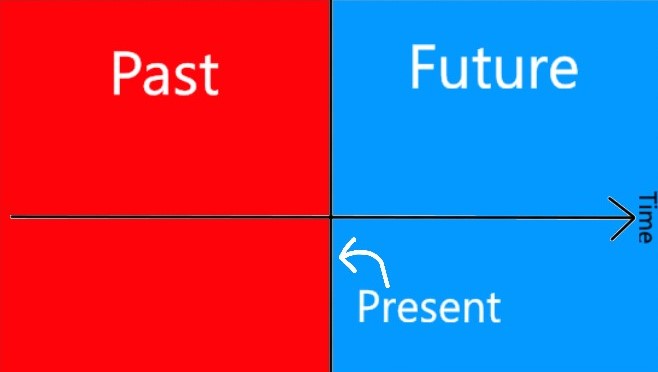 Past

Future

Time

Present